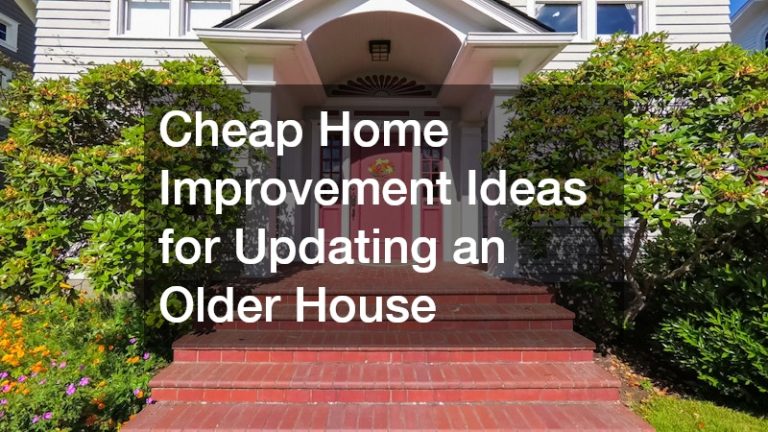 Cheap Home Improvement Ideas for Updating an Older House